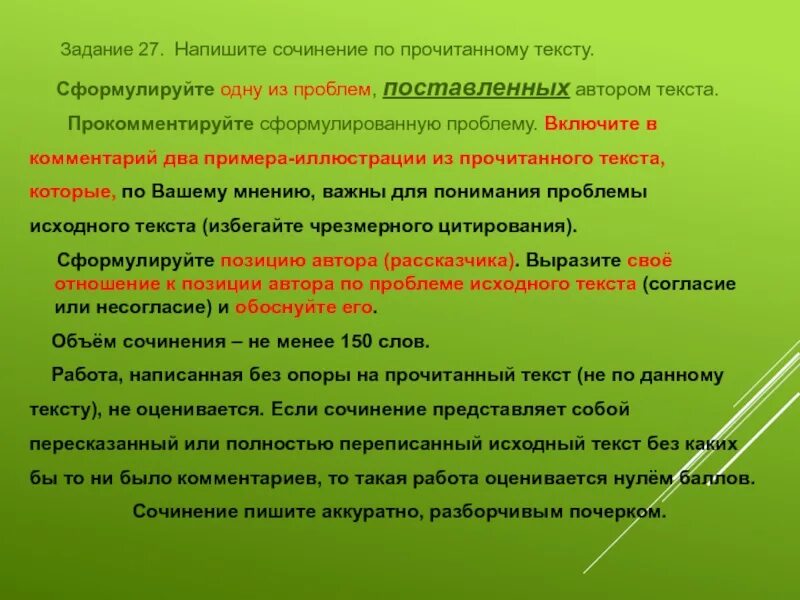 Задание 27. Напишите сочинение по прочитанному тексту.

Сформулируйте одну из проблем, поставленных автором текста.

Прокомментируйте сформулированную проблему. Включите в комментарий два примера-иллюстрации из прочитанного текста, которые, по Вашему мнению, важны для понимания проблемы исходного текста (избегайте чрезмерного цитирования).

Сформулируйте позицию автора (рассказчика). Выразите своё отношение к позиции автора по проблеме исходного текста (согласие или несогласие) и обоснуйте его.

Объём сочинения – не менее 150 слов.

Работа, написанная без опоры на прочитанный текст (не по данному тексту), не оценивается. Если сочинение представляет собой пересказанный или полностью переписанный исходный текст без каких бы то ни было комментариев, то такая работа оценивается нулём баллов.

Сочинение пишите аккуратно, разборчивым почерком.